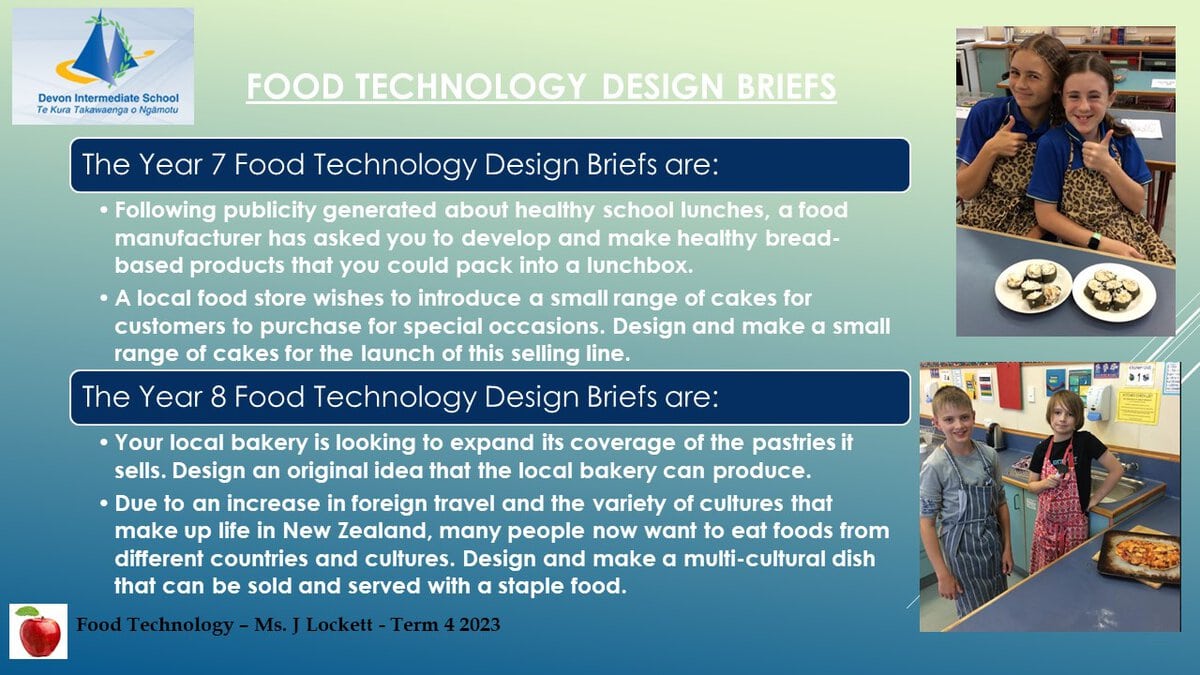 Devon Intermediate School
Te Kura Takawaenga o Ngāmotu

FOOD TECHNOLOGY DESIGN BRIEFS

The Year 7 Food Technology Design Briefs are:

• Following publicity generated about healthy school lunches, a food manufacturer has asked you to develop and make healthy bread-based products that you could pack into a lunchbox.

• A local food store wishes to introduce a small range of cakes for customers to purchase for special occasions. Design and make a small range of cakes for the launch of this selling line.

The Year 8 Food Technology Design Briefs are:

• Your local bakery is looking to expand its coverage of the pastries it sells. Design an original idea that the local bakery can produce.

• Due to an increase in foreign travel and the variety of cultures that make up life in New Zealand, many people now want to eat foods from different countries and cultures. Design and make a multi-cultural dish that can be sold and served with a staple food.

Food Technology – Ms. J Lockett - Term 4 2023